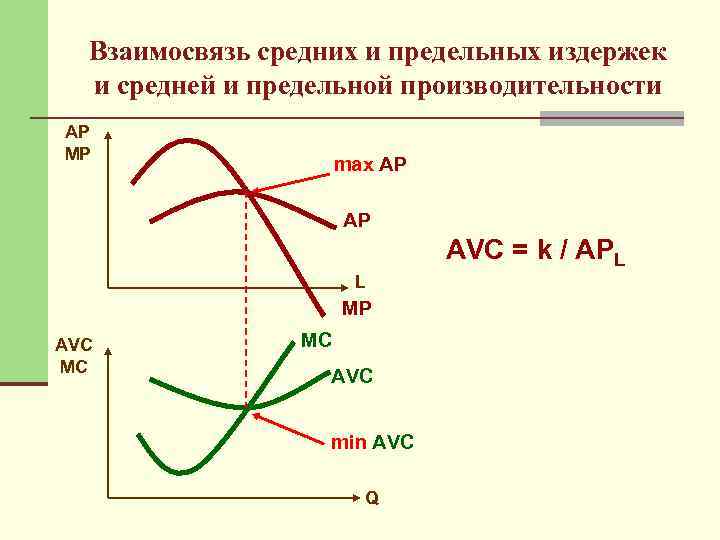 Взаимосвязь средних и предельных издержек и средней и предельной производительности

AP
MP

max AP

AP

L

MP

$AVC = k / AP_L$

AVC
MC

MC

AVC

min AVC

Q